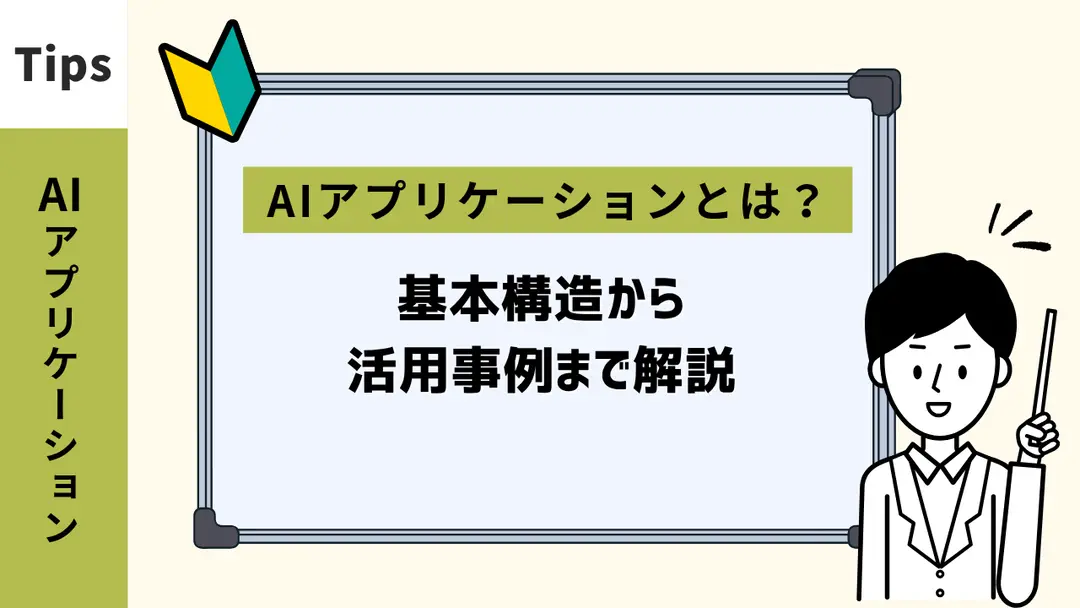 Tips

AIアプリケーション

AIアプリケーションとは？

基本構造から
活用事例まで解説